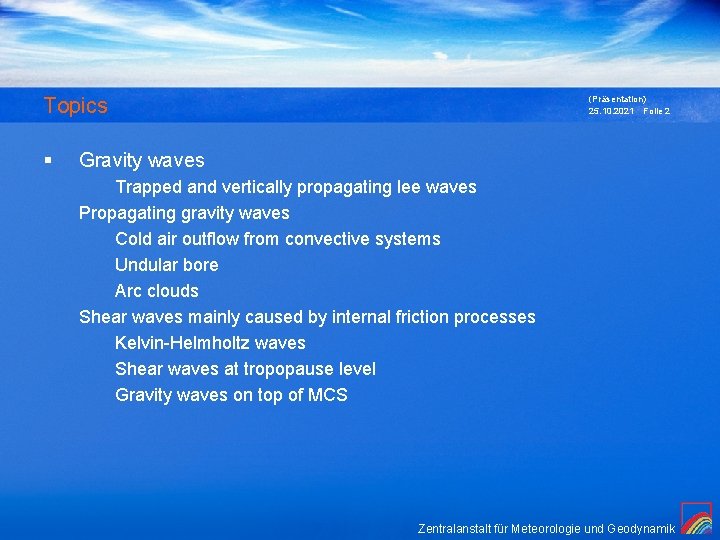 Topics

(Präsentation)
25.10.2021 Folie 2

▪ Gravity waves
Trapped and vertically propagating lee waves
Propagating gravity waves
Cold air outflow from convective systems
Undular bore
Arc clouds
Shear waves mainly caused by internal friction processes
Kelvin-Helmholtz waves
Shear waves at tropopause level
Gravity waves on top of MCS

Zentralanstalt für Meteorologie und Geodynamik